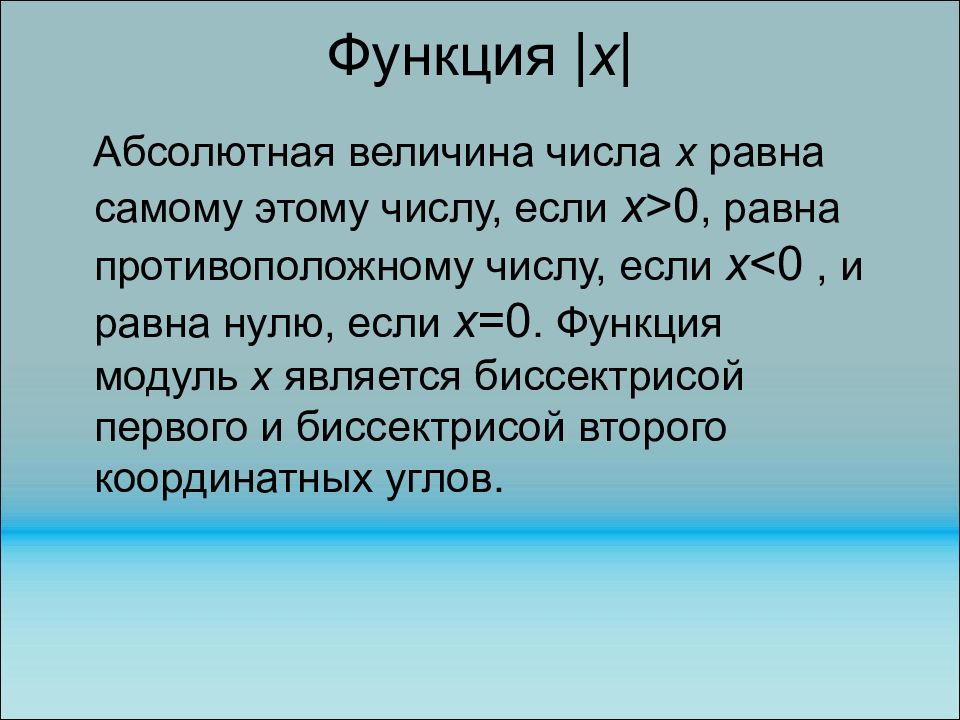 Функция $|x|$

Абсолютная величина числа $x$ равна самому этому числу, если $x>0$, равна противоположному числу, если $x<0$ , и равна нулю, если $x=0$. Функция модуль $x$ является биссектрисой первого и биссектрисой второго координатных углов.